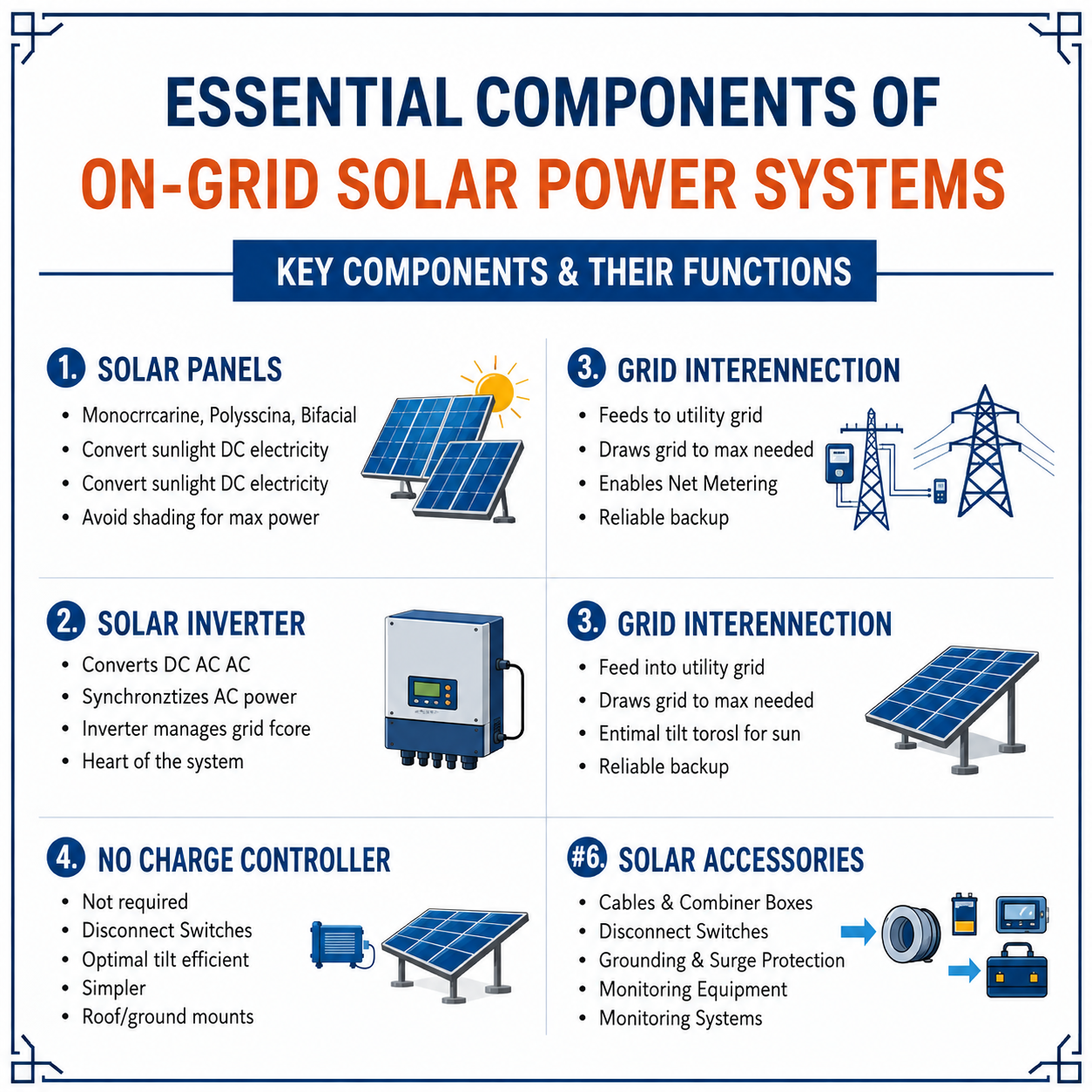 ESSENTIAL COMPONENTS OF
ON-GRID SOLAR POWER SYSTEMS

KEY COMPONENTS & THEIR FUNCTIONS

1. SOLAR PANELS
• Monocrrcarine, Polysscina, Bifacial
• Convert sunlight DC electricity
• Convert sunlight DC electricity
• Avoid shading for max power

2. SOLAR INVERTER
• Converts DC AC AC
• Synchronztizes AC power
• Inverter manages grid fcore
• Heart of the system

4. NO CHARGE CONTROLLER
• Not required
• Disconnect Switches
• Optimal tilt efficient
• Simpler
• Roof/ground mounts

3. GRID INTERENNECTION
• Feeds to utility grid
• Draws grid to max needed
• Enables Net Metering
• Reliable backup

3. GRID INTERENNECTION
• Feed into utility grid
• Draws grid to max needed
• Entimal tilt torosl for sun
• Reliable backup

#6. SOLAR ACCESSORIES
• Cables & Combiner Boxes
• Disconnect Switches
• Grounding & Surge Protection
• Monitoring Equipment
• Monitoring Systems